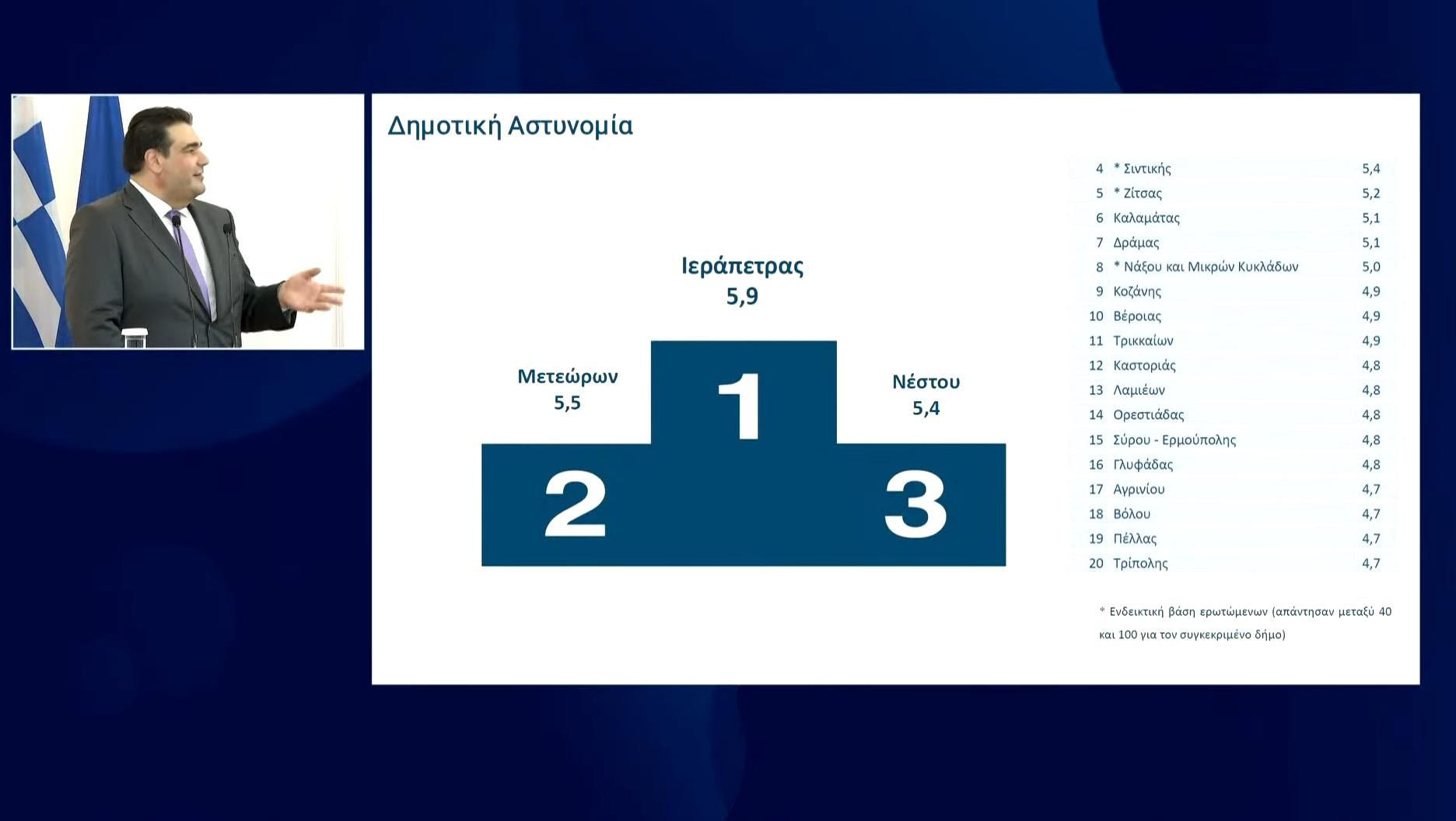 Δημοτική Αστυνομία

Ιεράπετρας
5,9

Μετεώρων
5,5

Νέστου
5,4

1

2

3

| | | |
|---|---|---|
| 4 | * Σιντικής | 5,4 |
| 5 | * Ζίτσας | 5,2 |
| 6 | Καλαμάτας | 5,1 |
| 7 | Δράμας | 5,1 |
| 8 | * Νάξου και Μικρών Κυκλάδων | 5,0 |
| 9 | Κοζάνης | 4,9 |
| 10 | Βέροιας | 4,9 |
| 11 | Τρικκαίων | 4,9 |
| 12 | Καστοριάς | 4,8 |
| 13 | Λαμιέων | 4,8 |
| 14 | Ορεστιάδας | 4,8 |
| 15 | Σύρου - Ερμούπολης | 4,8 |
| 16 | Γλυφάδας | 4,8 |
| 17 | Αγρινίου | 4,7 |
| 18 | Βόλου | 4,7 |
| 19 | Πέλλας | 4,7 |
| 20 | Τρίπολης | 4,7 |

* Ενδεικτική βάση ερωτώμενων (απάντησαν μεταξύ 40 και 100 για τον συγκεκριμένο δήμο)